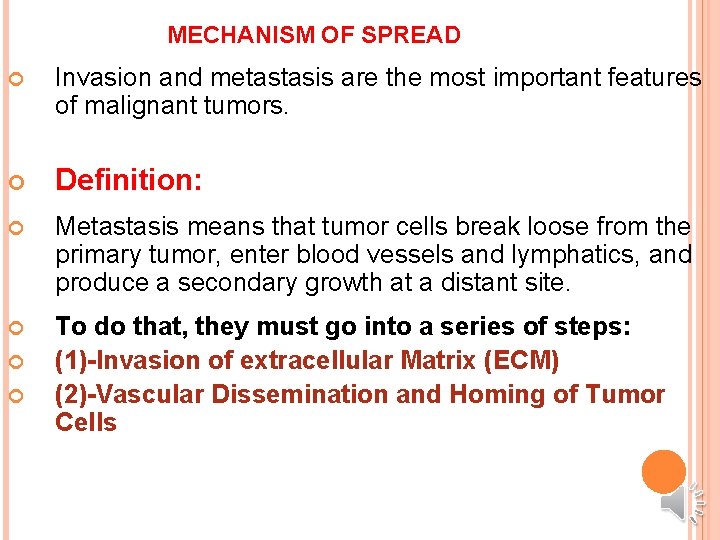 MECHANISM OF SPREAD

Invasion and metastasis are the most important features of malignant tumors.

Definition:

Metastasis means that tumor cells break loose from the primary tumor, enter blood vessels and lymphatics, and produce a secondary growth at a distant site.

To do that, they must go into a series of steps:

(1)-Invasion of extracellular Matrix (ECM)

(2)-Vascular Dissemination and Homing of Tumor Cells